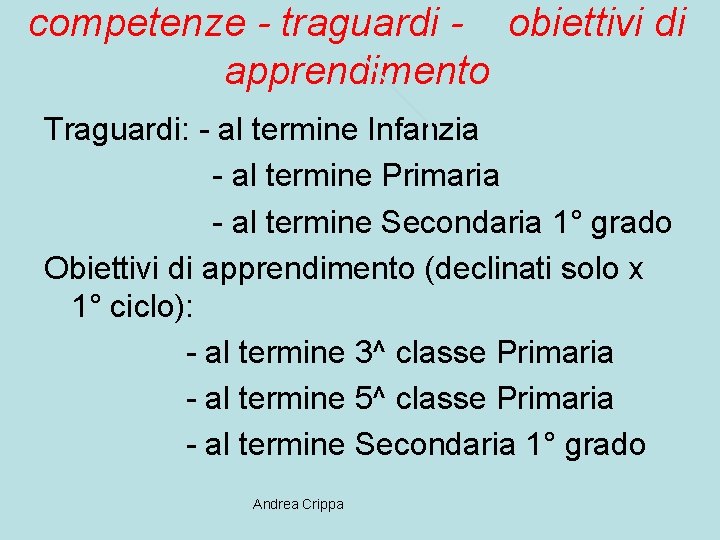 competenze - traguardi - obiettivi di apprendimento

Traguardi: - al termine Infanzia
- al termine Primaria
- al termine Secondaria 1° grado

Obiettivi di apprendimento (declinati solo x 1° ciclo):
- al termine 3^ classe Primaria
- al termine 5^ classe Primaria
- al termine Secondaria 1° grado

Andrea Crippa